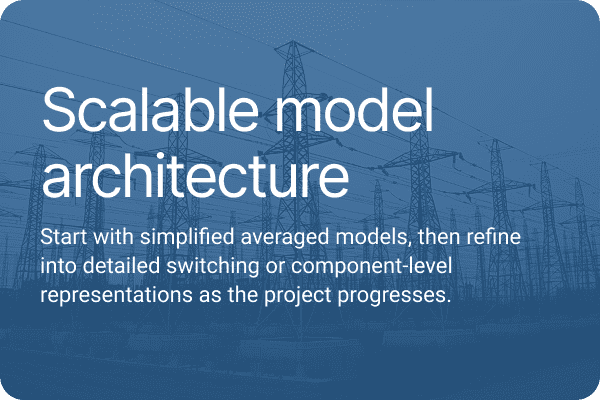 Scalable model architecture

Start with simplified averaged models, then refine into detailed switching or component-level representations as the project progresses.